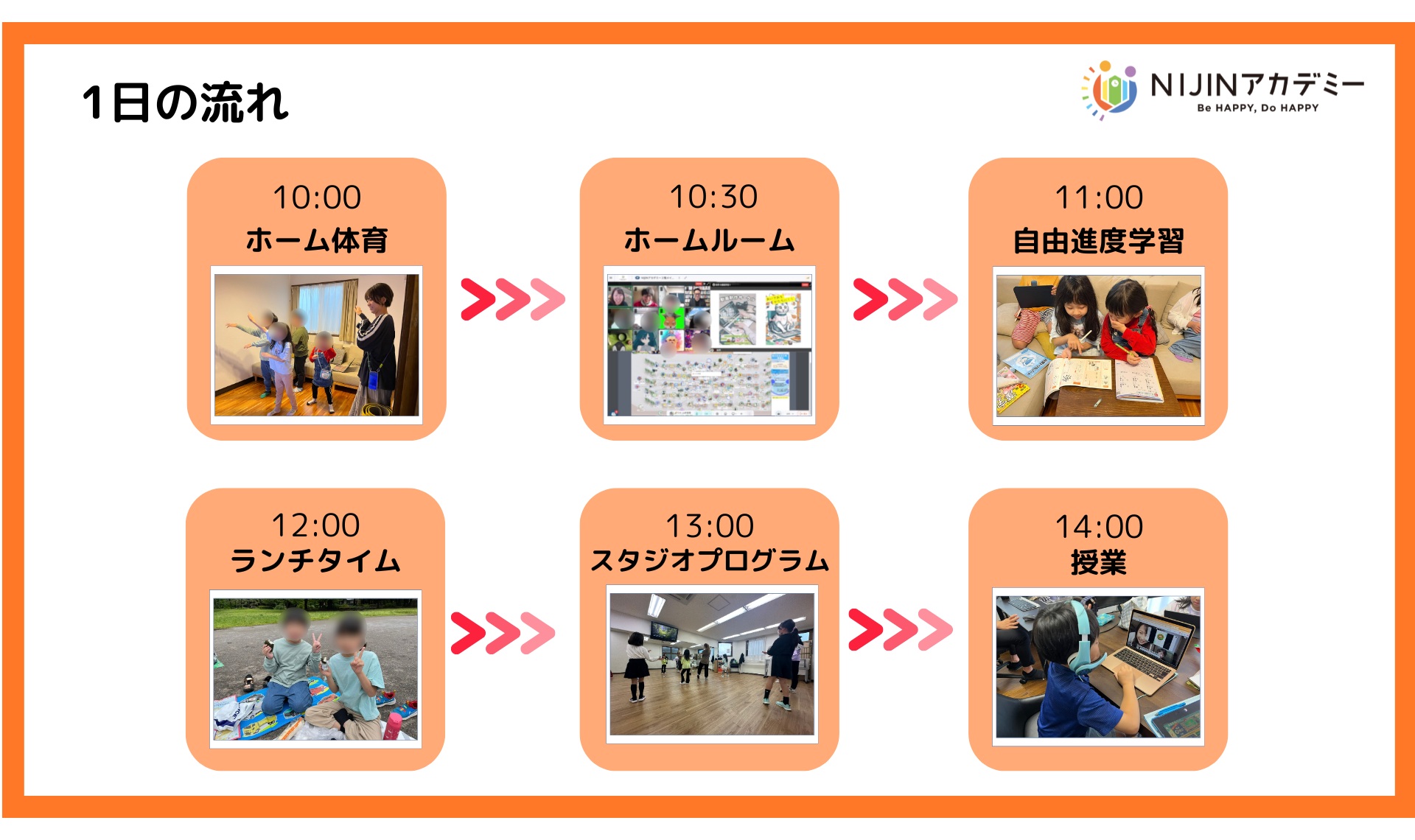 1日の流れ

NIJINアカデミー
Be HAPPY, Do HAPPY

10:00
ホーム体育

10:30
ホームルーム

11:00
自由進度学習

12:00
ランチタイム

13:00
スタジオプログラム

14:00
授業